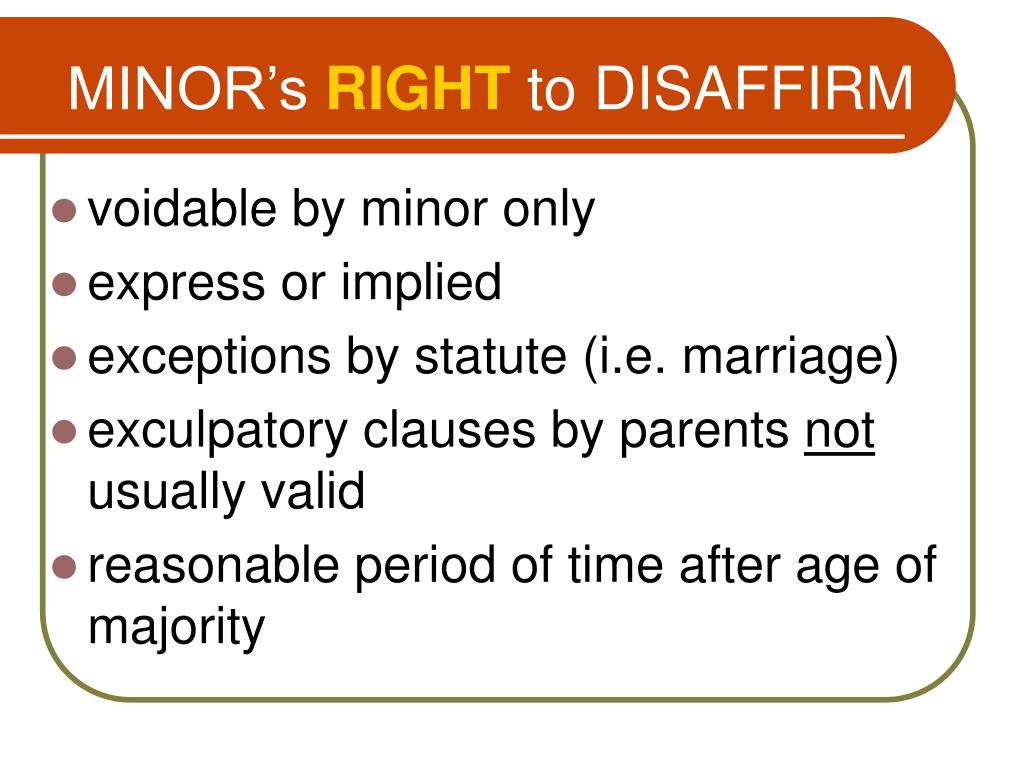 MINOR's RIGHT to DISAFFIRM

- voidable by minor only
- express or implied
- exceptions by statute (i.e. marriage)
- exculpatory clauses by parents not usually valid
- reasonable period of time after age of majority